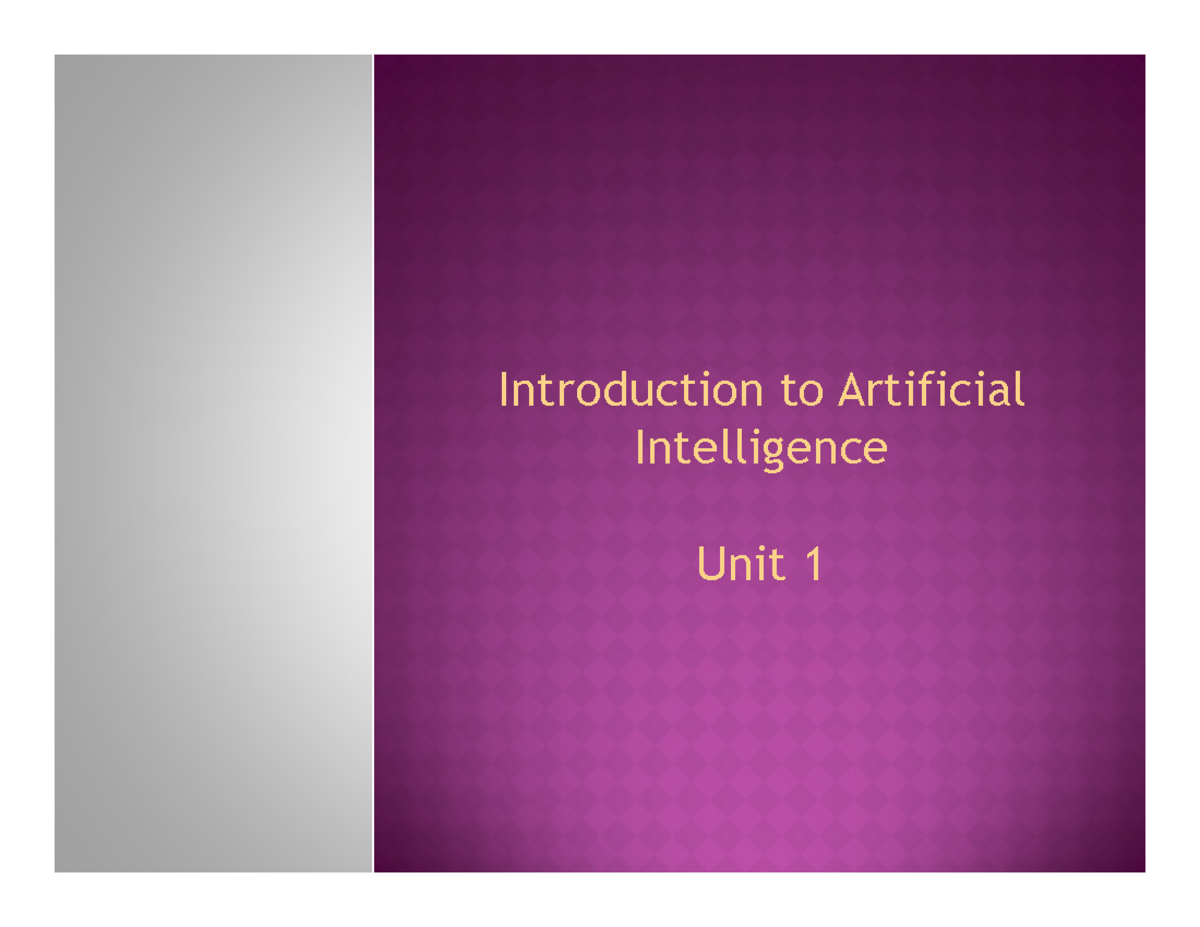 Introduction to Artificial Intelligence

Unit 1